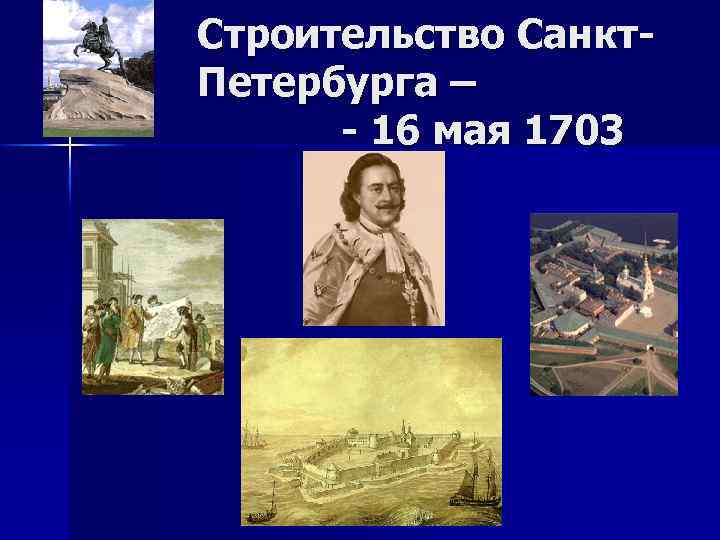 Строительство Санкт-Петербурга –
- 16 мая 1703